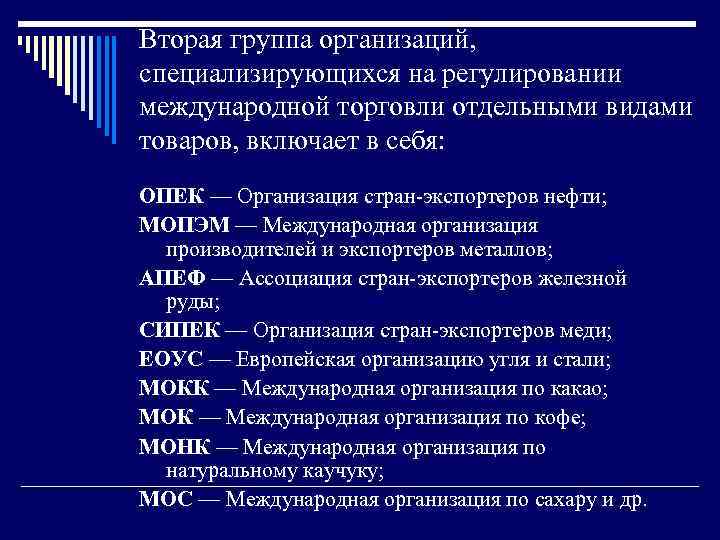 Вторая группа организаций, специализирующихся на регулировании международной торговли отдельными видами товаров, включает в себя:

ОПЕК — Организация стран-экспортеров нефти;
МОПЭМ — Международная организация производителей и экспортеров металлов;
АПЕФ — Ассоциация стран-экспортеров железной руды;
СИПЕК — Организация стран-экспортеров меди;
ЕОУС — Европейская организацию угля и стали;
МОКК — Международная организация по какао;
МОК — Международная организация по кофе;
МОНК — Международная организация по натуральному каучуку;
МОС — Международная организация по сахару и др.